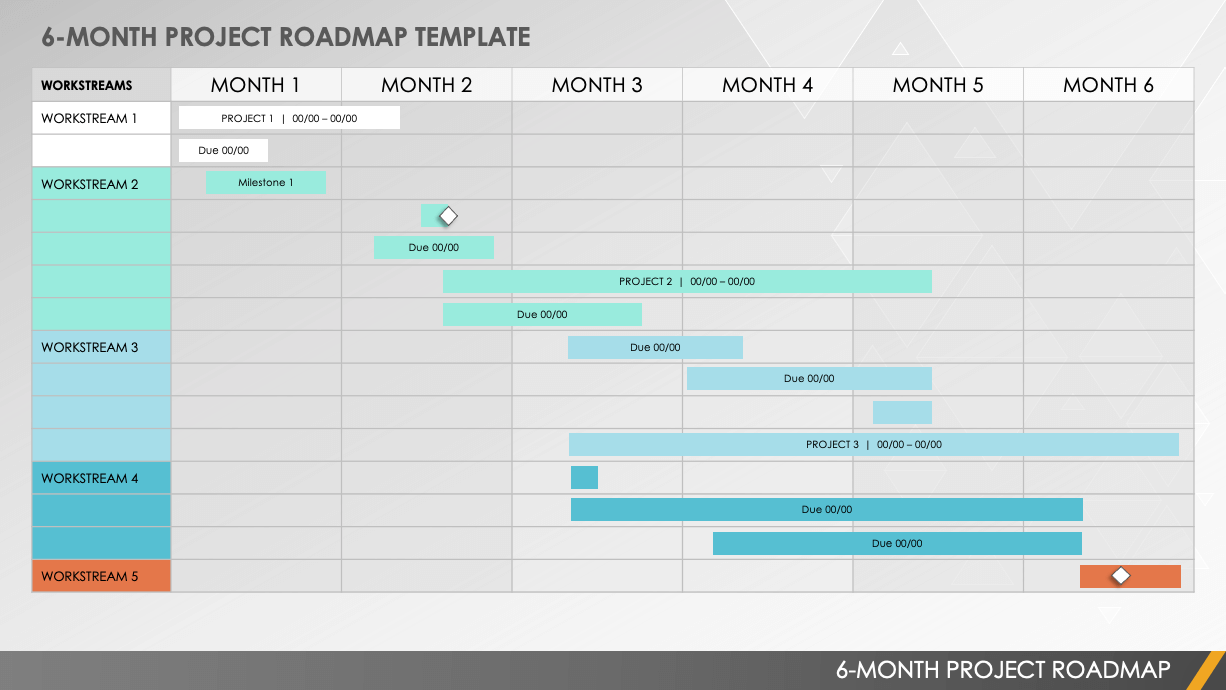 6-MONTH PROJECT ROADMAP TEMPLATE

| WORKSTREAMS | MONTH 1 | MONTH 2 | MONTH 3 | MONTH 4 | MONTH 5 | MONTH 6 |
|---|---|---|---|---|---|---|
| WORKSTREAM 1 | PROJECT 1 \| 00/00 – 00/00 | | | | | |
| | Due 00/00 | | | | | |
| WORKSTREAM 2 | Milestone 1 | | | | | |
| | | | | | | |
| | | Due 00/00 | | | | |
| | | PROJECT 2 \| 00/00 – 00/00 | | | | |
| | | Due 00/00 | | | | |
| WORKSTREAM 3 | | | Due 00/00 | | | |
| | | | | Due 00/00 | | |
| | | | | | | |
| | | | PROJECT 3 \| 00/00 – 00/00 | | | |
| WORKSTREAM 4 | | | | | | |
| | | | Due 00/00 | | | |
| | | | | Due 00/00 | | |
| WORKSTREAM 5 | | | | | | |

6-MONTH PROJECT ROADMAP